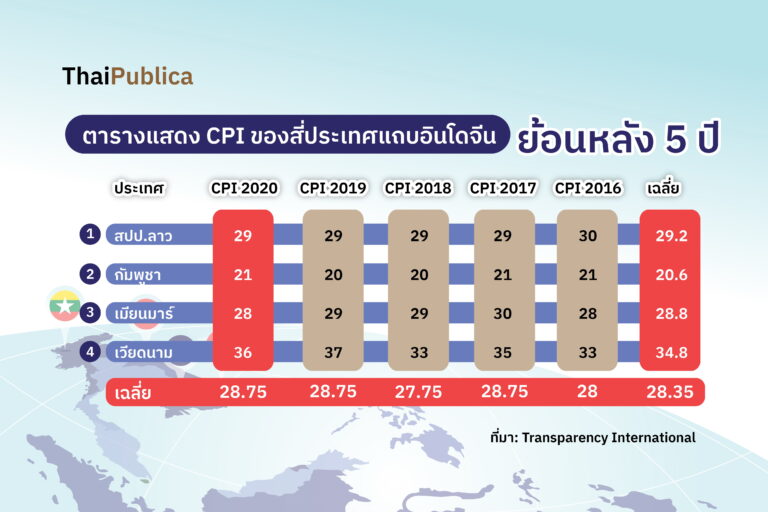 ThaiPublica

ตารางแสดง CPI ของสี่ประเทศแถบอินโดจีน ย้อนหลัง 5 ปี

| | ประเทศ | CPI 2020 | CPI 2019 | CPI 2018 | CPI 2017 | CPI 2016 | เฉลี่ย |
|---|---|---|---|---|---|---|---|
| 1 | สปป.ลาว | 29 | 29 | 29 | 29 | 30 | 29.2 |
| 2 | กัมพูชา | 21 | 20 | 20 | 21 | 21 | 20.6 |
| 3 | เมียนมาร์ | 28 | 29 | 29 | 30 | 28 | 28.8 |
| 4 | เวียดนาม | 36 | 37 | 33 | 35 | 33 | 34.8 |
| | เฉลี่ย | 28.75 | 28.75 | 27.75 | 28.75 | 28 | 28.35 |

ที่มา: Transparency International